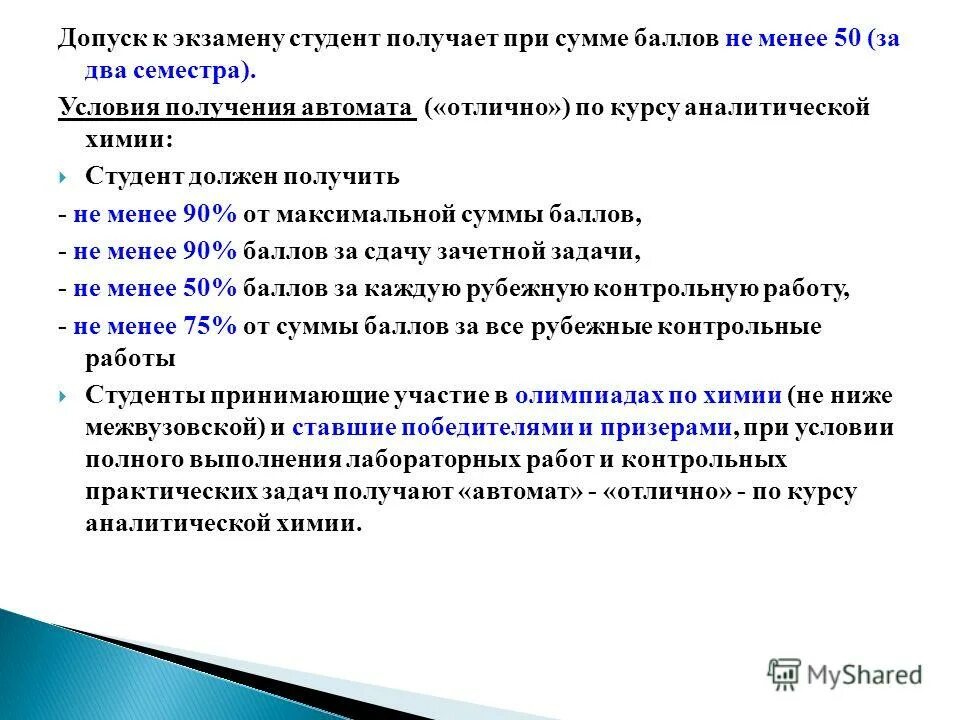 Допуск к экзамену студент получает при сумме баллов не менее 50 (за два семестра).

Условия получения автомата («отлично») по курсу аналитической химии:

Студент должен получить

- не менее 90% от максимальной суммы баллов,

- не менее 90% баллов за сдачу зачетной задачи,

- не менее 50% баллов за каждую рубежную контрольную работу,

- не менее 75% от суммы баллов за все рубежные контрольные работы

Студенты принимающие участие в олимпиадах по химии (не ниже межвузовской) и ставшие победителями и призерами, при условии полного выполнения лабораторных работ и контрольных практических задач получают «автомат» - «отлично» - по курсу аналитической химии.

MyShared